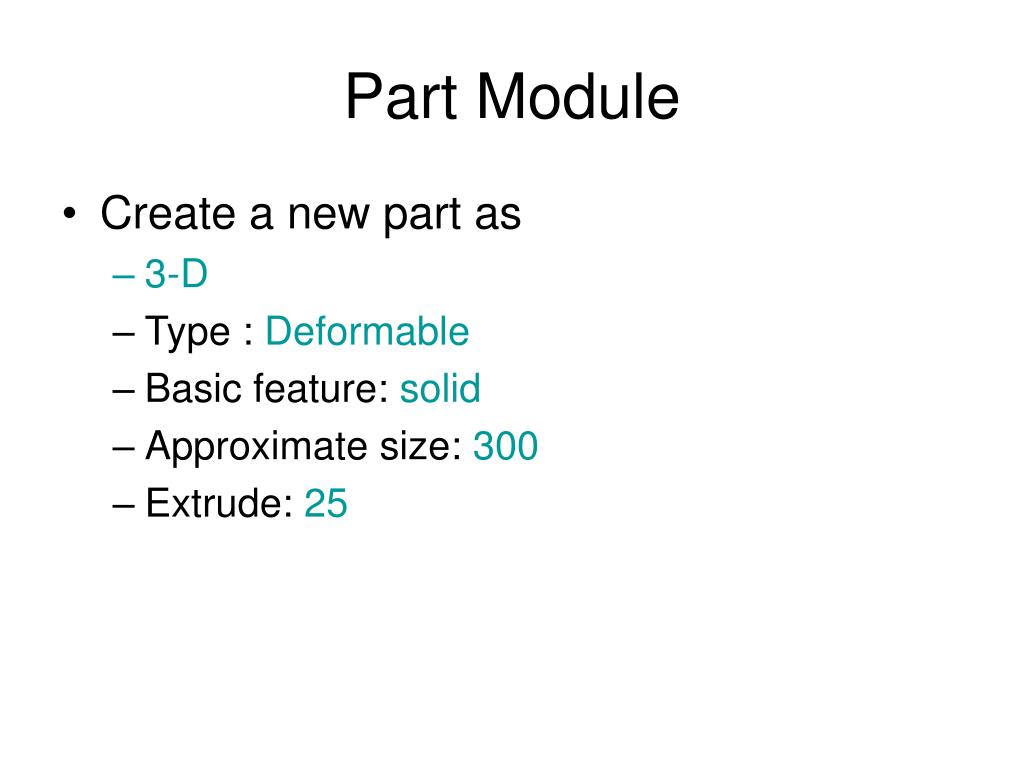 Part Module

• Create a new part as
– 3-D
– Type : Deformable
– Basic feature: solid
– Approximate size: 300
– Extrude: 25